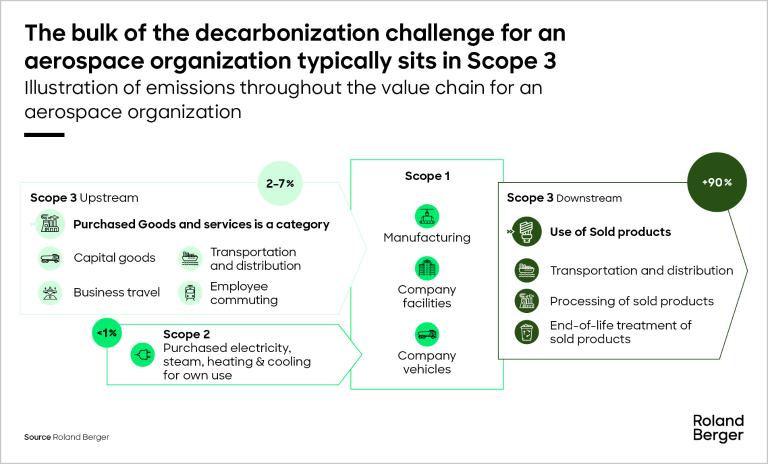 The bulk of the decarbonization challenge for an aerospace organization typically sits in Scope 3

Illustration of emissions throughout the value chain for an aerospace organization

2-7%

Scope 3 Upstream

Purchased Goods and services is a category

Capital goods

Transportation and distribution

Business travel

Employee commuting

<1%

Scope 2

Purchased electricity, steam, heating & cooling for own use

Scope 1

Manufacturing

Company facilities

Company vehicles

+90%

Scope 3 Downstream

Use of Sold products

Transportation and distribution

Processing of sold products

End-of-life treatment of sold products

Source Roland Berger

Roland Berger